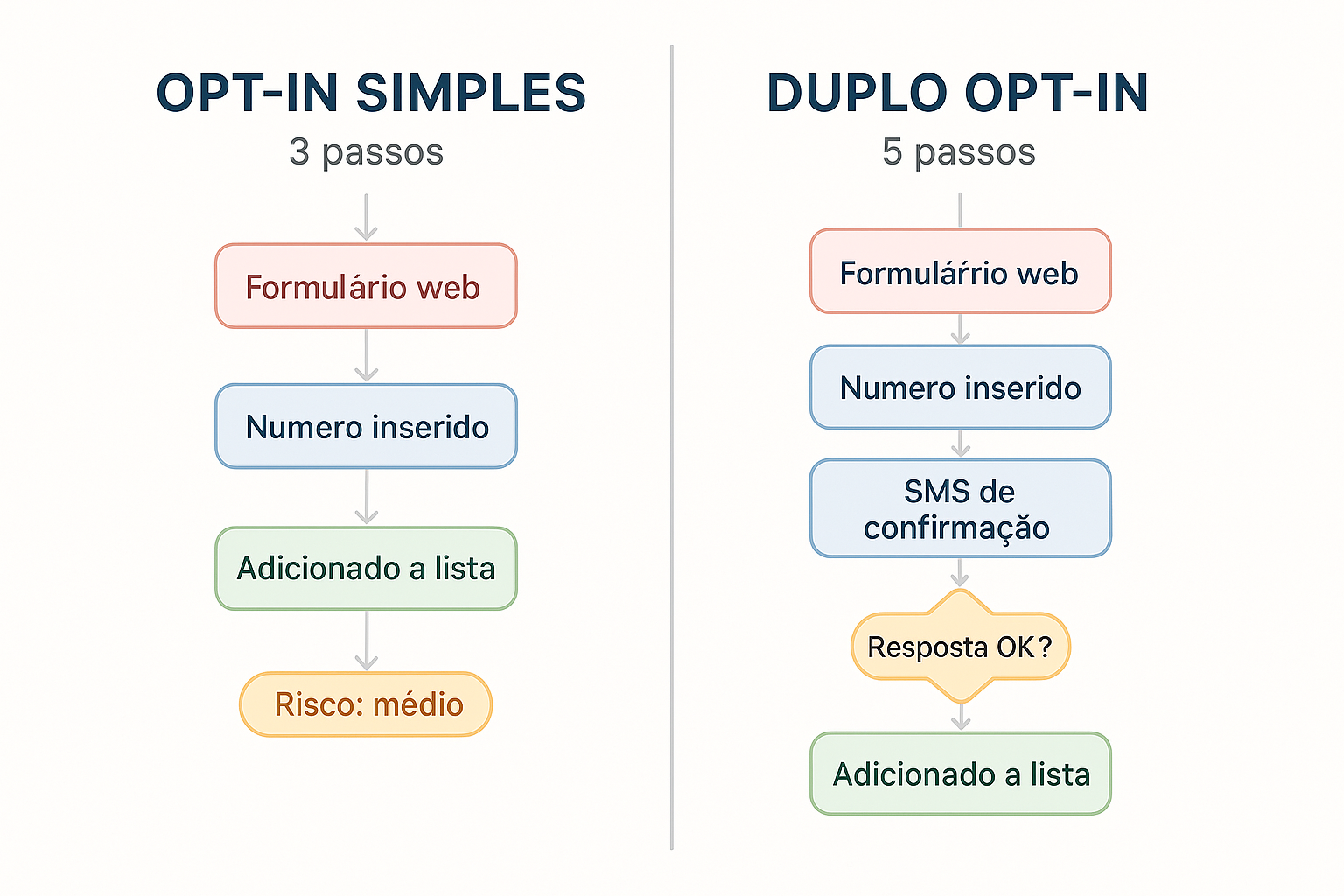 OPT-IN SIMPLES
3 passos

Formulário web

Numero inserido

Adicionado a lista

Risco: médio

DUPLO OPT-IN
5 passos

Formulárrio web

Numero inserido

SMS de confirmação

Resposta OK?

Adicionado a lista